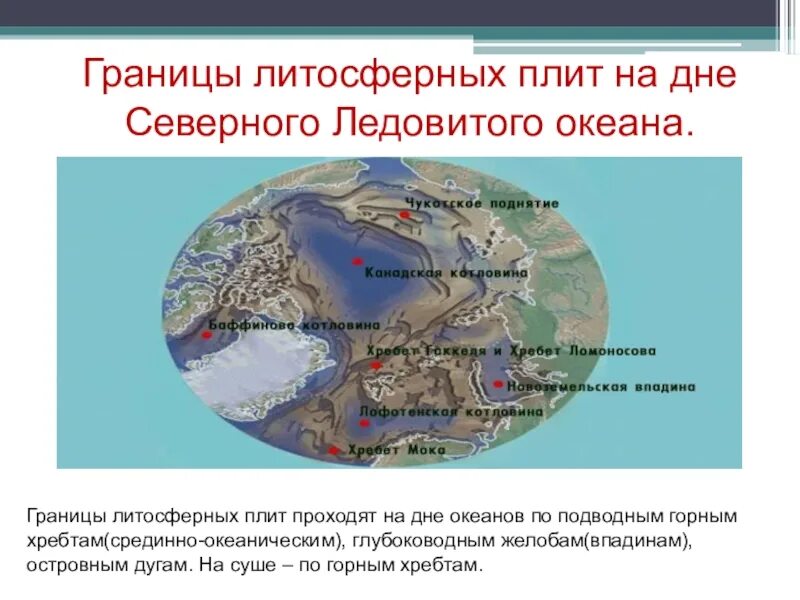 Границы литосферных плит на дне Северного Ледовитого океана.

Чукотское поднятие

Канадская котловина

Баффинова котловина

Хребет Гаккеля и Хребет Ломоносова

Новоземельская впадина

Лофотенская котловина

Хребет Мока

Границы литосферных плит проходят на дне океанов по подводным горным хребтам(срединно-океаническим), глубоководным желобам(впадинам), островным дугам. На суше – по горным хребтам.